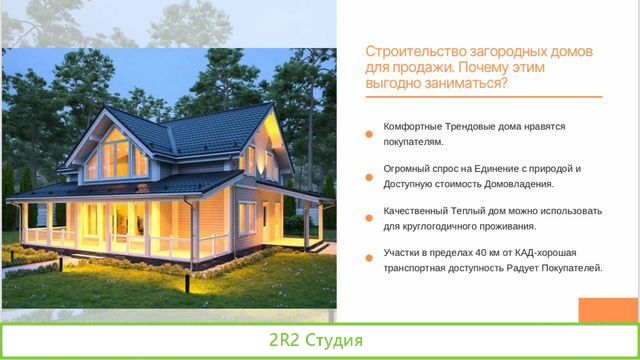 Строительство загородных домов для продажи. Почему этим выгодно заниматься?

Комфортные Трендовые дома нравятся покупателям.

Огромный спрос на Единение с природой и Доступную стоимость Домовладения.

Качественный Теплый дом можно использовать для круглогодичного проживания.

Участки в пределах 40 км от КАД-хорошая транспортная доступность Радует Покупателей.

2R2 Студия